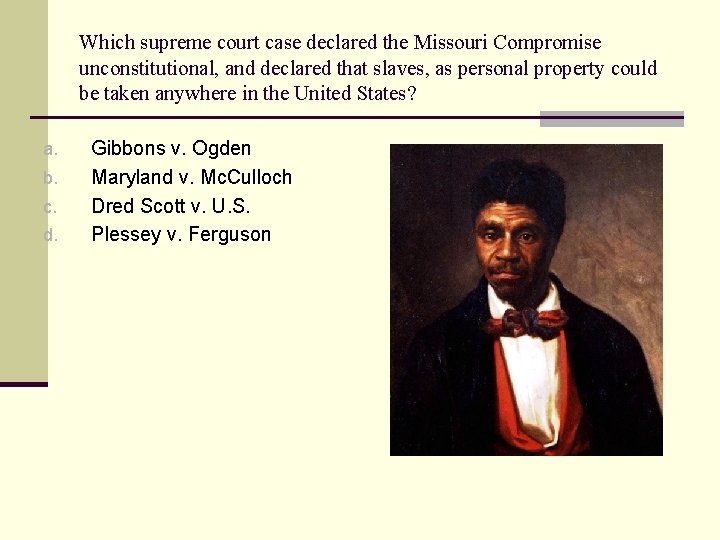 Which supreme court case declared the Missouri Compromise unconstitutional, and declared that slaves, as personal property could be taken anywhere in the United States?

a. Gibbons v. Ogden
b. Maryland v. McCulloch
c. Dred Scott v. U.S.
d. Plessey v. Ferguson